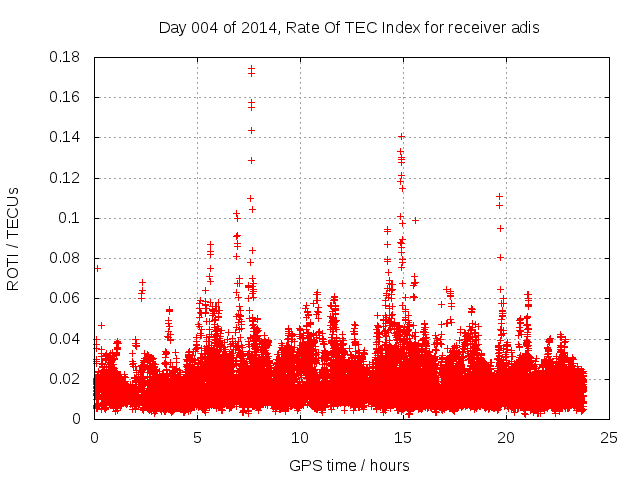 Day 004 of 2014, Rate Of TEC Index for receiver adis

ROTI / TECUs

0.18
0.16
0.14
0.12
0.1
0.08
0.06
0.04
0.02
0

0
5
10
15
20
25

GPS time / hours